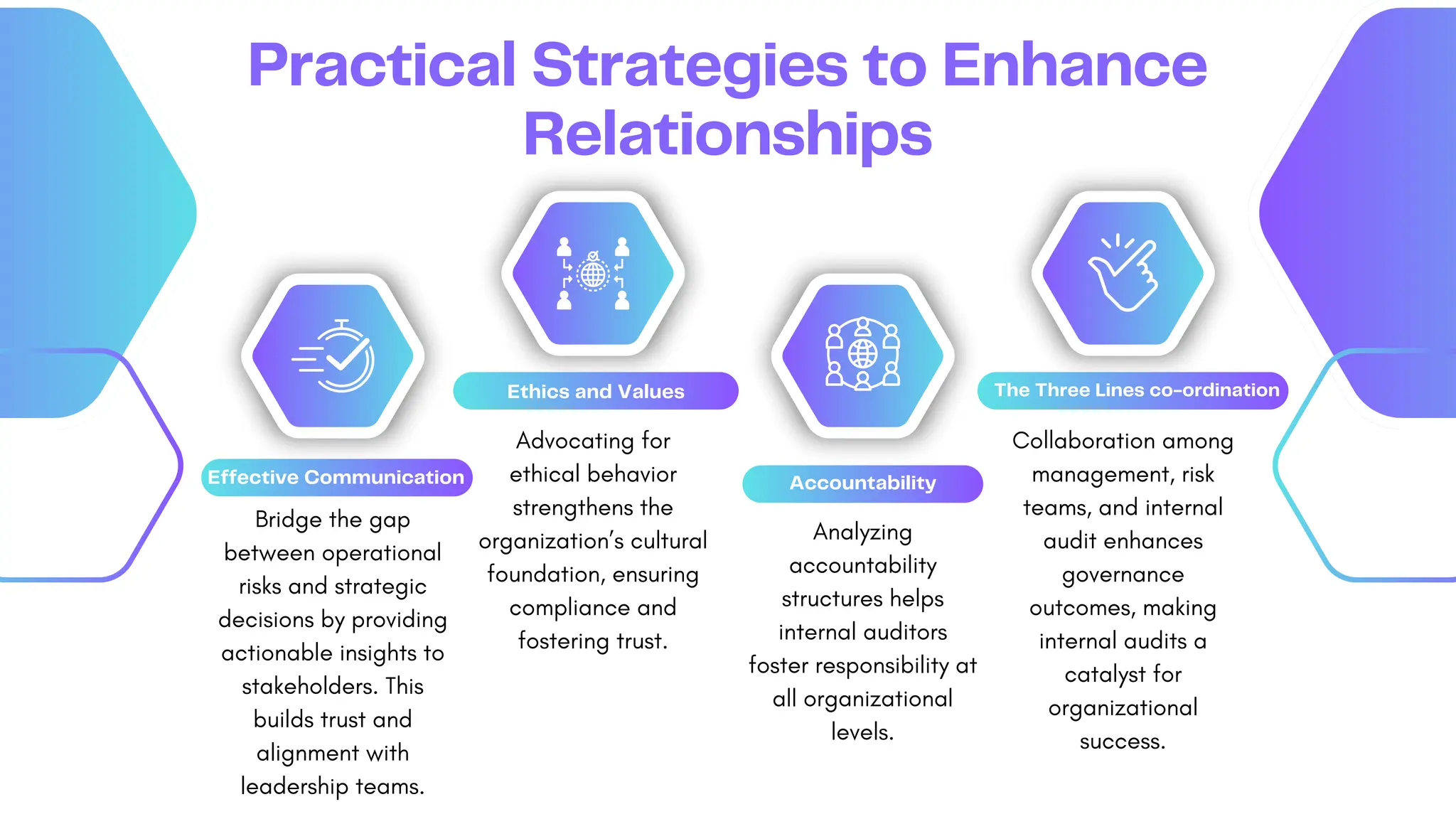 Practical Strategies to Enhance Relationships

Effective Communication

Bridge the gap between operational risks and strategic decisions by providing actionable insights to stakeholders. This builds trust and alignment with leadership teams.

Ethics and Values

Advocating for ethical behavior strengthens the organization's cultural foundation, ensuring compliance and fostering trust.

Accountability

Analyzing accountability structures helps internal auditors foster responsibility at all organizational levels.

The Three Lines co-ordination

Collaboration among management, risk teams, and internal audit enhances governance outcomes, making internal audits a catalyst for organizational success.